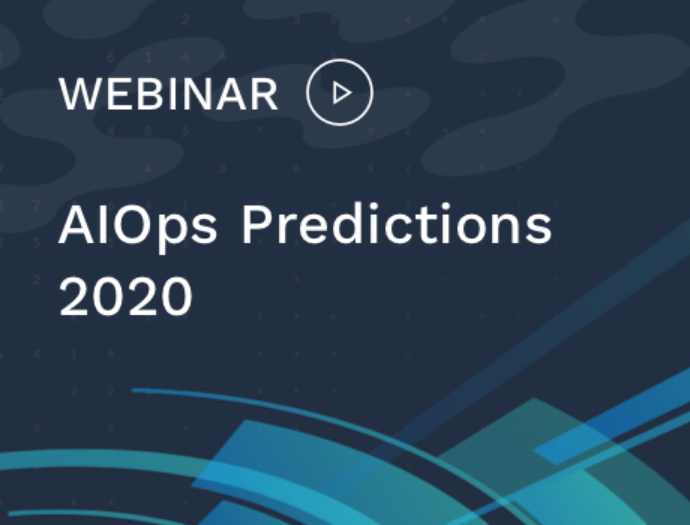 WEBINAR

AIOps Predictions 2020